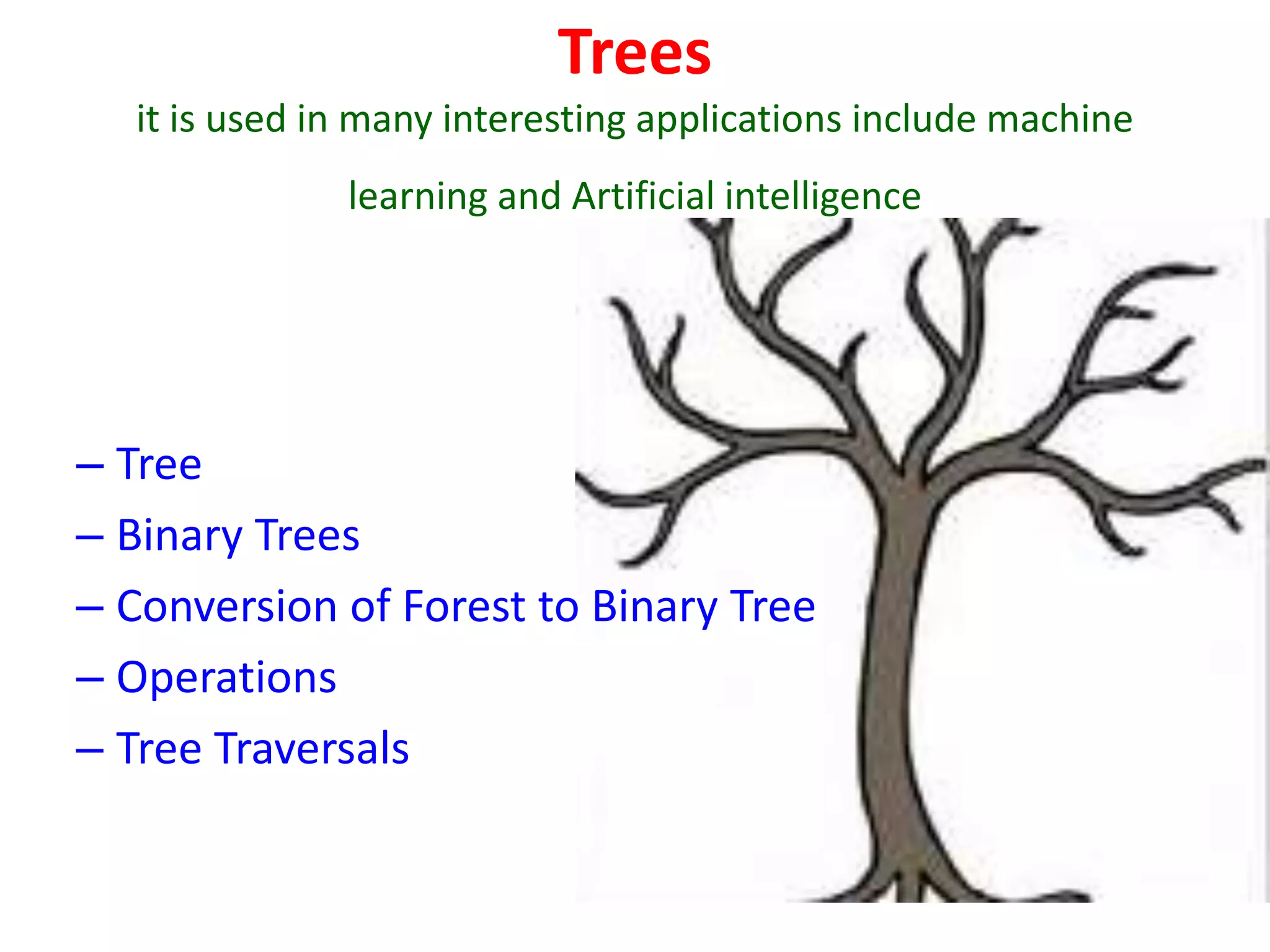 Trees

it is used in many interesting applications include machine learning and Artificial intelligence

– Tree
– Binary Trees
– Conversion of Forest to Binary Tree
– Operations
– Tree Traversals